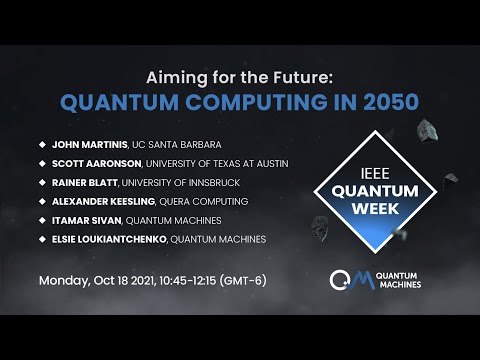 Aiming for the Future:
QUANTUM COMPUTING IN 2050

◆ JOHN MARTINIS, UC SANTA BARBARA
◆ SCOTT AARONSON, UNIVERSITY OF TEXAS AT AUSTIN
◆ RAINER BLATT, UNIVERSITY OF INNSBRUCK
◆ ALEXANDER KEESLING, QUERA COMPUTING
◆ ITAMAR SIVAN, QUANTUM MACHINES
◆ ELSIE LOUKIANTCHENKO, QUANTUM MACHINES

IEEE
QUANTUM
WEEK

Monday, Oct 18 2021, 10:45-12:15 (GMT-6)

QM QUANTUM MACHINES